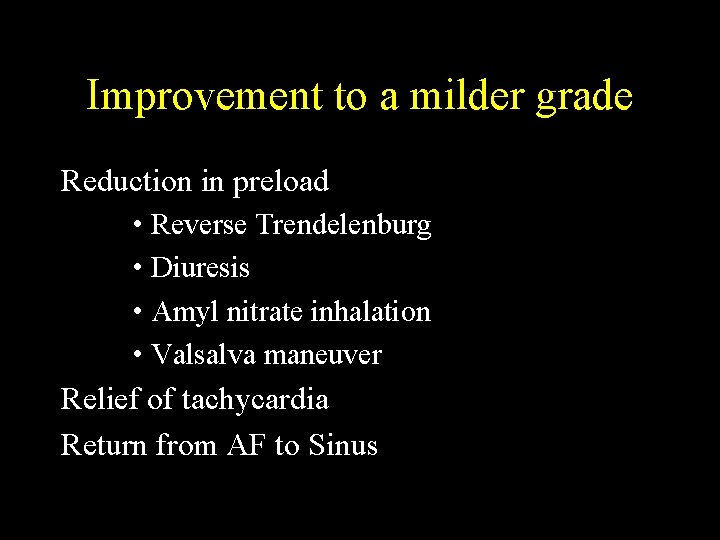 Improvement to a milder grade

Reduction in preload

• Reverse Trendelenburg
• Diuresis
• Amyl nitrate inhalation
• Valsalva maneuver

Relief of tachycardia

Return from AF to Sinus